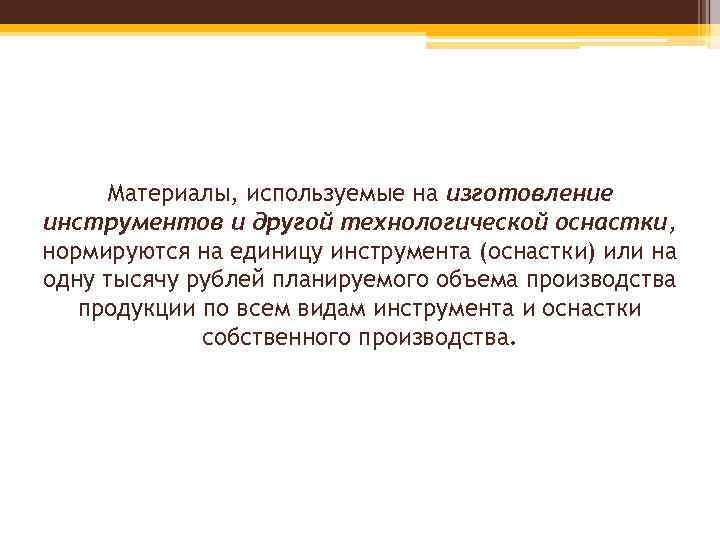 Материалы, используемые на изготовление инструментов и другой технологической оснастки, нормируются на единицу инструмента (оснастки) или на одну тысячу рублей планируемого объема производства продукции по всем видам инструмента и оснастки собственного производства.